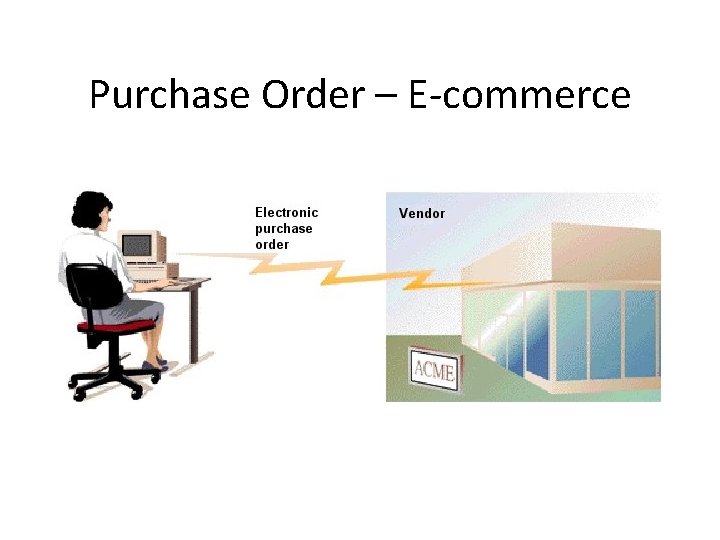 Purchase Order – E-commerce

Electronic purchase order

Vendor

ACME